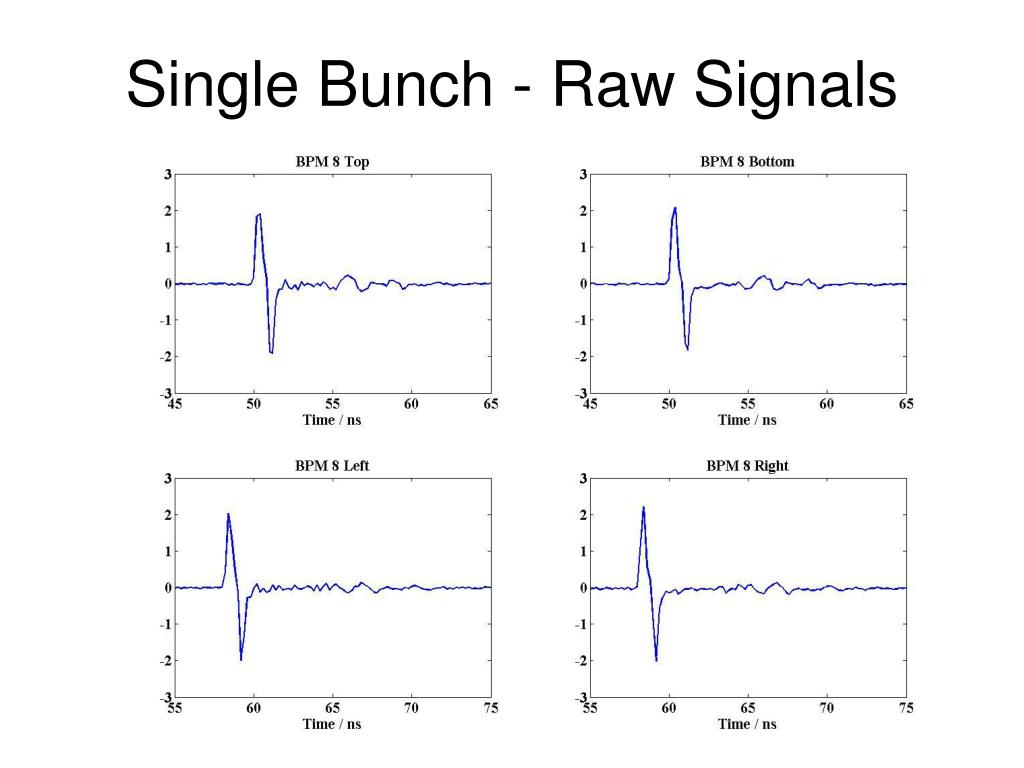 Single Bunch - Raw Signals

BPM 8 Top
3
2
1
0
-1
-2
-3
45
50
55
60
65
Time / ns

BPM 8 Bottom
3
2
1
0
-1
-2
-3
45
50
55
60
65
Time / ns

BPM 8 Left
3
2
1
0
-1
-2
-3
55
60
65
70
75
Time / ns

BPM 8 Right
3
2
1
0
-1
-2
-3
55
60
65
70
75
Time / ns